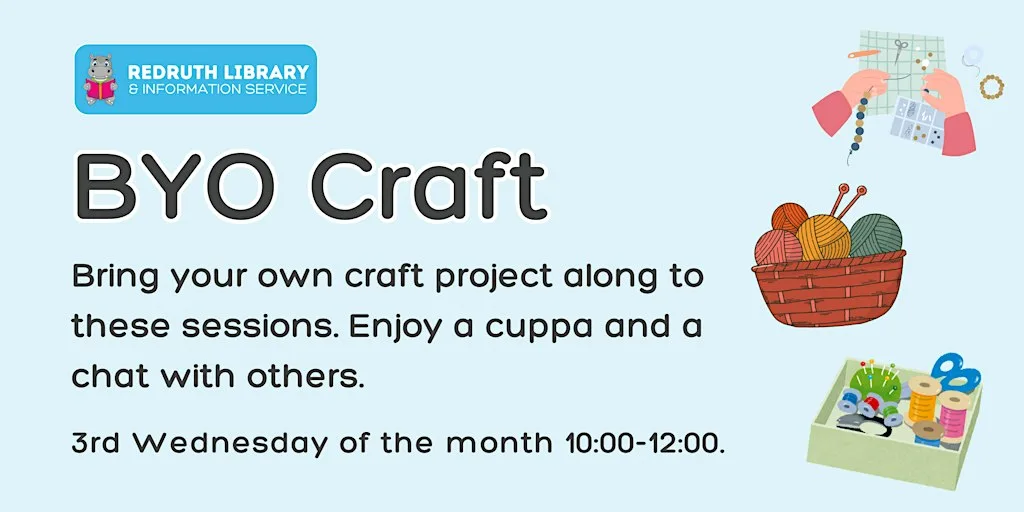 REDRUTH LIBRARY
& INFORMATION SERVICE

BYO Craft

Bring your own craft project along to these sessions. Enjoy a cuppa and a chat with others.

3rd Wednesday of the month 10:00-12:00.